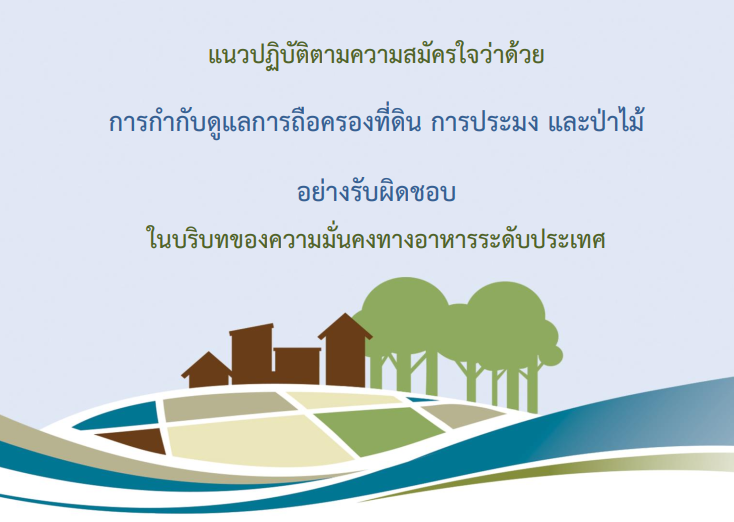 แนวปฏิบัติตามความสมัครใจว่าด้วย

การกำกับดูแลการถือครองที่ดิน การประมง และป่าไม้

อย่างรับผิดชอบ

ในบริบทของความมั่นคงทางอาหารระดับประเทศ